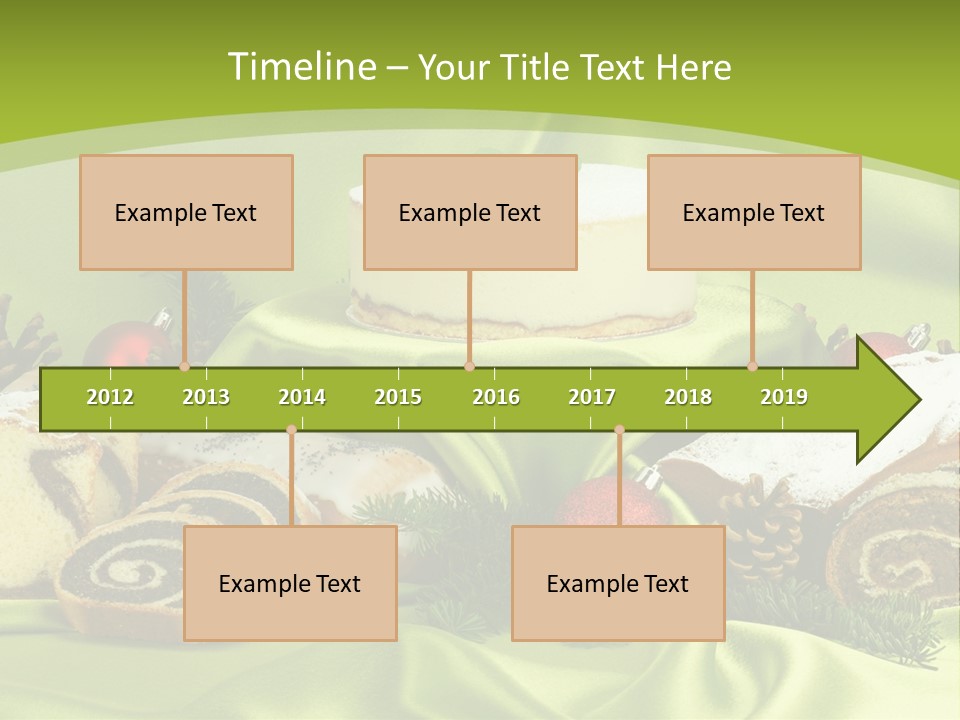 Timeline – Your Title Text Here

Example Text

Example Text

Example Text

2012 2013 2014 2015 2016 2017 2018 2019

Example Text

Example Text